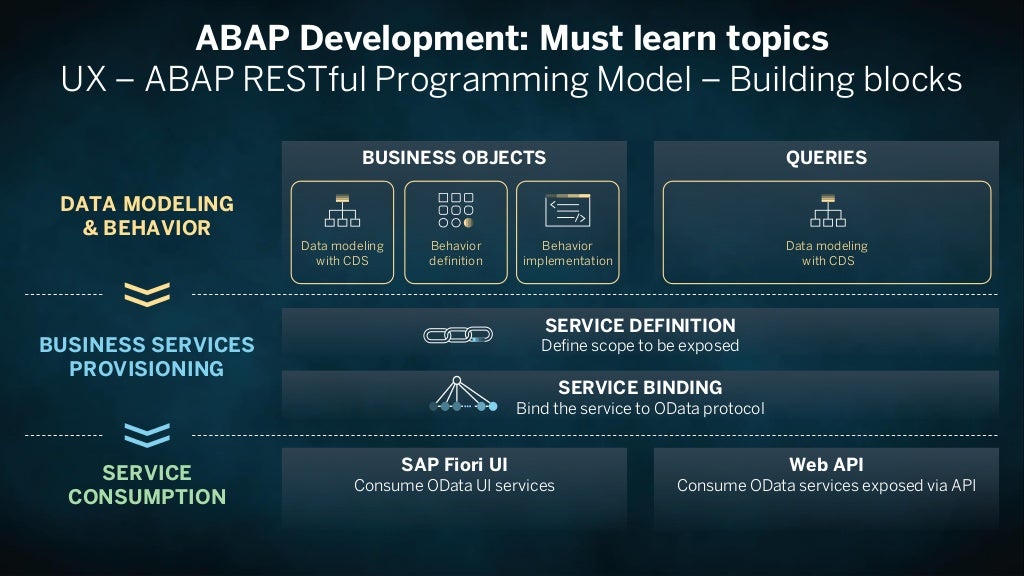 ABAP Development: Must learn topics
UX – ABAP RESTful Programming Model – Building blocks

DATA MODELING & BEHAVIOR

BUSINESS OBJECTS

Data modeling with CDS

Behavior definition

Behavior implementation

QUERIES

Data modeling with CDS

BUSINESS SERVICES PROVISIONING

SERVICE DEFINITION
Define scope to be exposed

SERVICE BINDING
Bind the service to OData protocol

SERVICE CONSUMPTION

SAP Fiori UI
Consume OData UI services

Web API
Consume OData services exposed via API